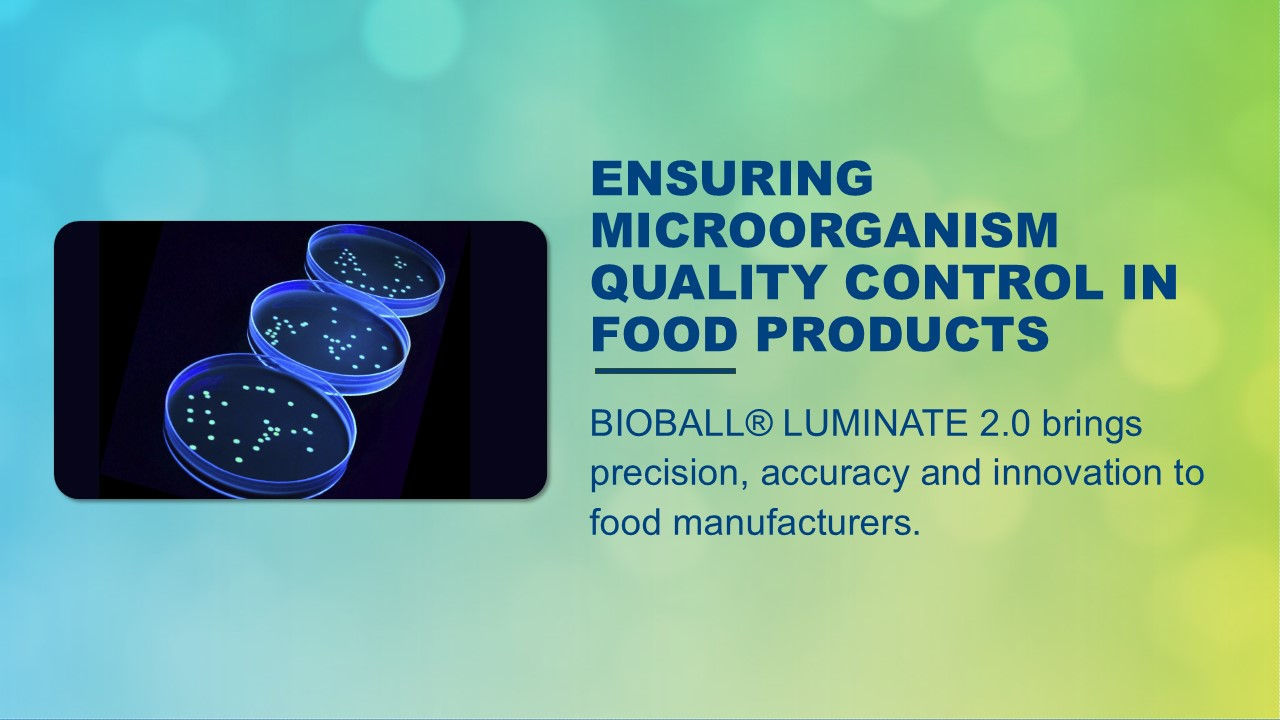 ENSURING MICROORGANISM QUALITY CONTROL IN FOOD PRODUCTS

BIOBALL® LUMINATE 2.0 brings precision, accuracy and innovation to food manufacturers.